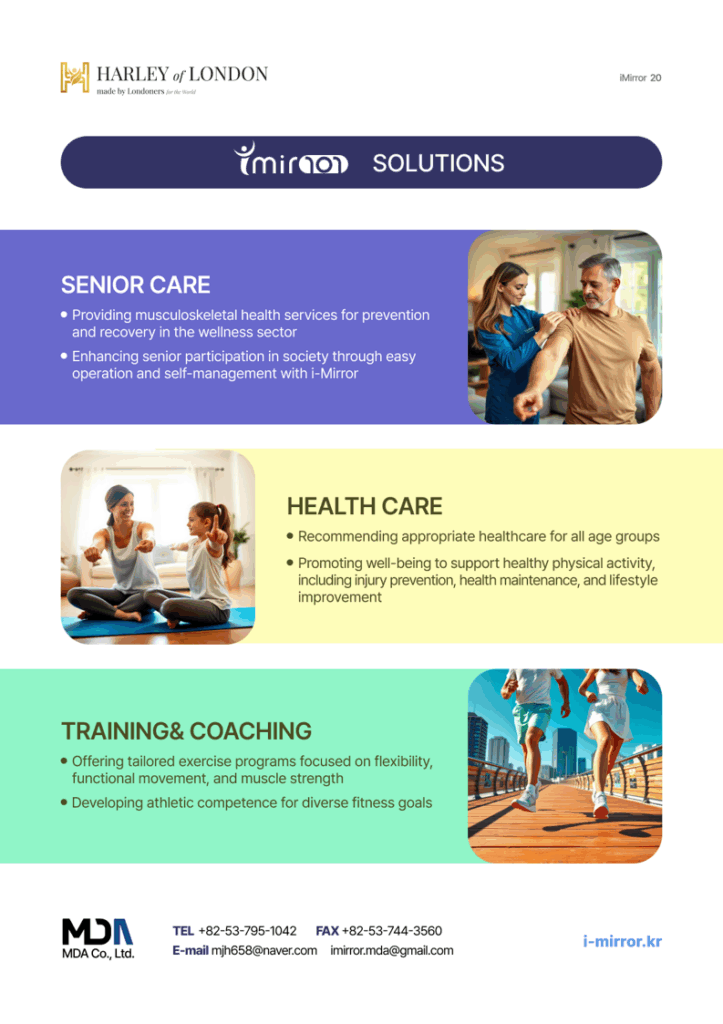 HARLEY of LONDON
made by Londoners for the World

iMirror 20

imirror SOLUTIONS

SENIOR CARE

• Providing musculoskeletal health services for prevention and recovery in the wellness sector
• Enhancing senior participation in society through easy operation and self-management with i-Mirror

HEALTH CARE

• Recommending appropriate healthcare for all age groups
• Promoting well-being to support healthy physical activity, including injury prevention, health maintenance, and lifestyle improvement

TRAINING& COACHING

• Offering tailored exercise programs focused on flexibility, functional movement, and muscle strength
• Developing athletic competence for diverse fitness goals

MDA
MDA Co., Ltd.

TEL +82-53-795-1042 FAX +82-53-744-3560
E-mail mjh658@naver.com imirror.mda@gmail.com

i-mirror.kr